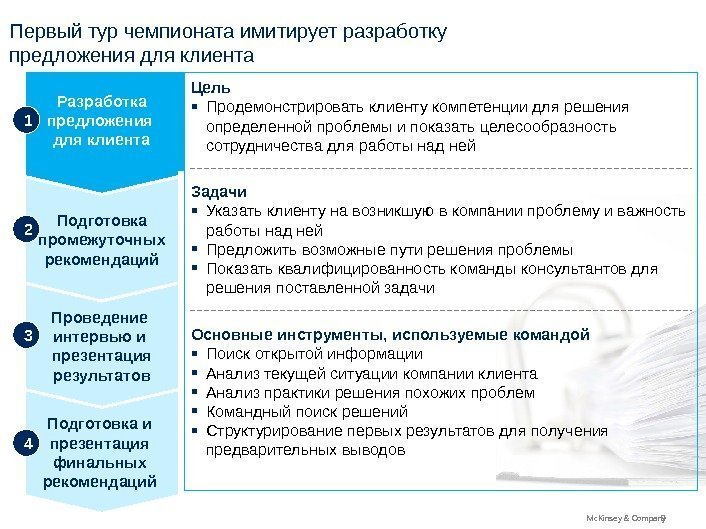 Первый тур чемпионата имитирует разработку предложения для клиента

1 Разработка предложения для клиента

2 Подготовка промежуточных рекомендаций

3 Проведение интервью и презентация результатов

4 Подготовка и презентация финальных рекомендаций

Цель
▪ Продемонстрировать клиенту компетенции для решения определенной проблемы и показать целесообразность сотрудничества для работы над ней

Задачи
▪ Указать клиенту на возникшую в компании проблему и важность работы над ней
▪ Предложить возможные пути решения проблемы
▪ Показать квалифицированность команды консультантов для решения поставленной задачи

Основные инструменты, используемые командой
▪ Поиск открытой информации
▪ Анализ текущей ситуации компании клиента
▪ Анализ практики решения похожих проблем
▪ Командный поиск решений
▪ Структурирование первых результатов для получения предварительных выводов

McKinsey & Company 9